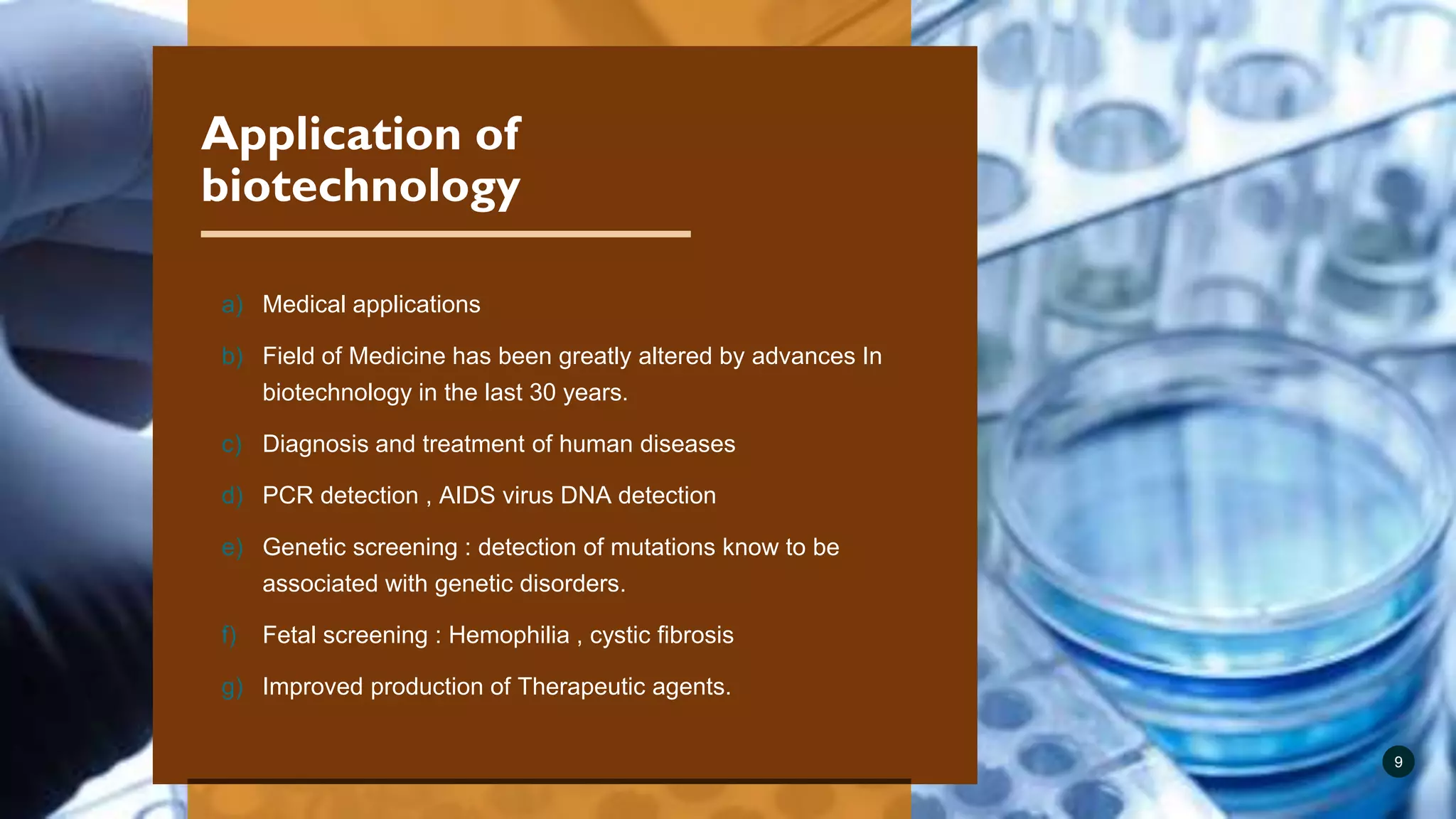 Application of biotechnology

a) Medical applications

b) Field of Medicine has been greatly altered by advances In biotechnology in the last 30 years.

c) Diagnosis and treatment of human diseases

d) PCR detection , AIDS virus DNA detection

e) Genetic screening : detection of mutations know to be associated with genetic disorders.

f) Fetal screening : Hemophilia , cystic fibrosis

g) Improved production of Therapeutic agents.

9